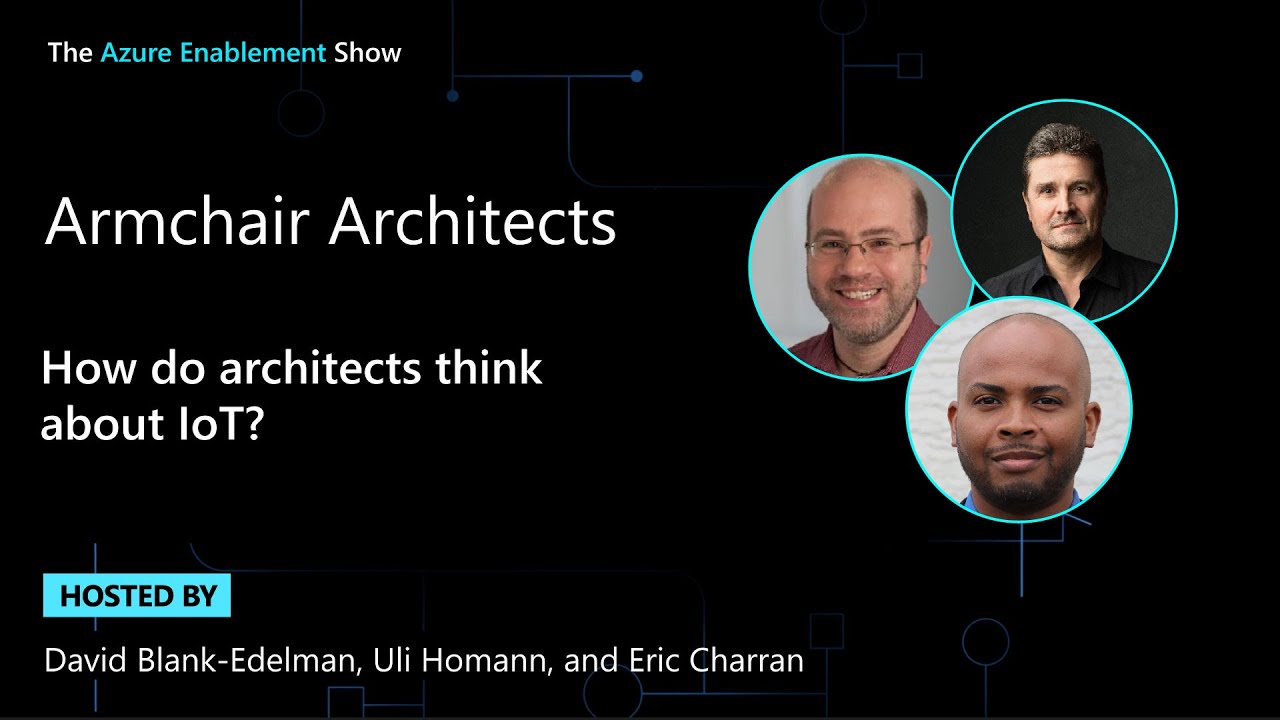 The Azure Enablement Show

Armchair Architects

How do architects think about IoT?

HOSTED BY

David Blank-Edelman, Uli Homann, and Eric Charran